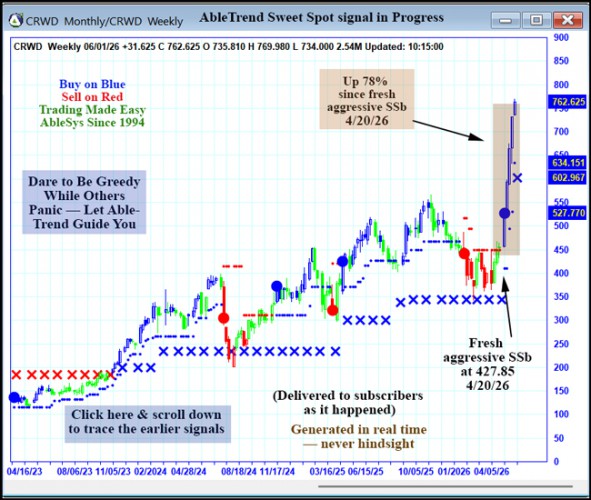 CRWD Monthly/CRWD Weekly
AbleTrend Sweet Spot signal in Progress

CRWD Weekly 06/01/26 +31.625 C 762.625 O 735.810 H 769.980 L 734.000 2.54M Updated: 10:15:00

Buy on Blue
Sell on Red
Trading Made Easy
AbleSys Since 1994

Dare to Be Greedy While Others Panic — Let AbleTrend Guide You

Up 78% since fresh aggressive SSb 4/20/26

Fresh aggressive SSb at 427.85 4/20/26

(Delivered to subscribers as it happened)

Generated in real time — never hindsight

Click here & scroll down to trace the earlier signals

900
850
800
762.625
750
700
650
634.151
602.967
550
527.770
500
450
400
350
300
250
200
150
100
50
0

04/16/23 08/06/23 11/05/23 02/2024 04/28/24 08/18/24 11/17/24 03/16/25 06/15/25 10/05/25 01/2026 04/05/26